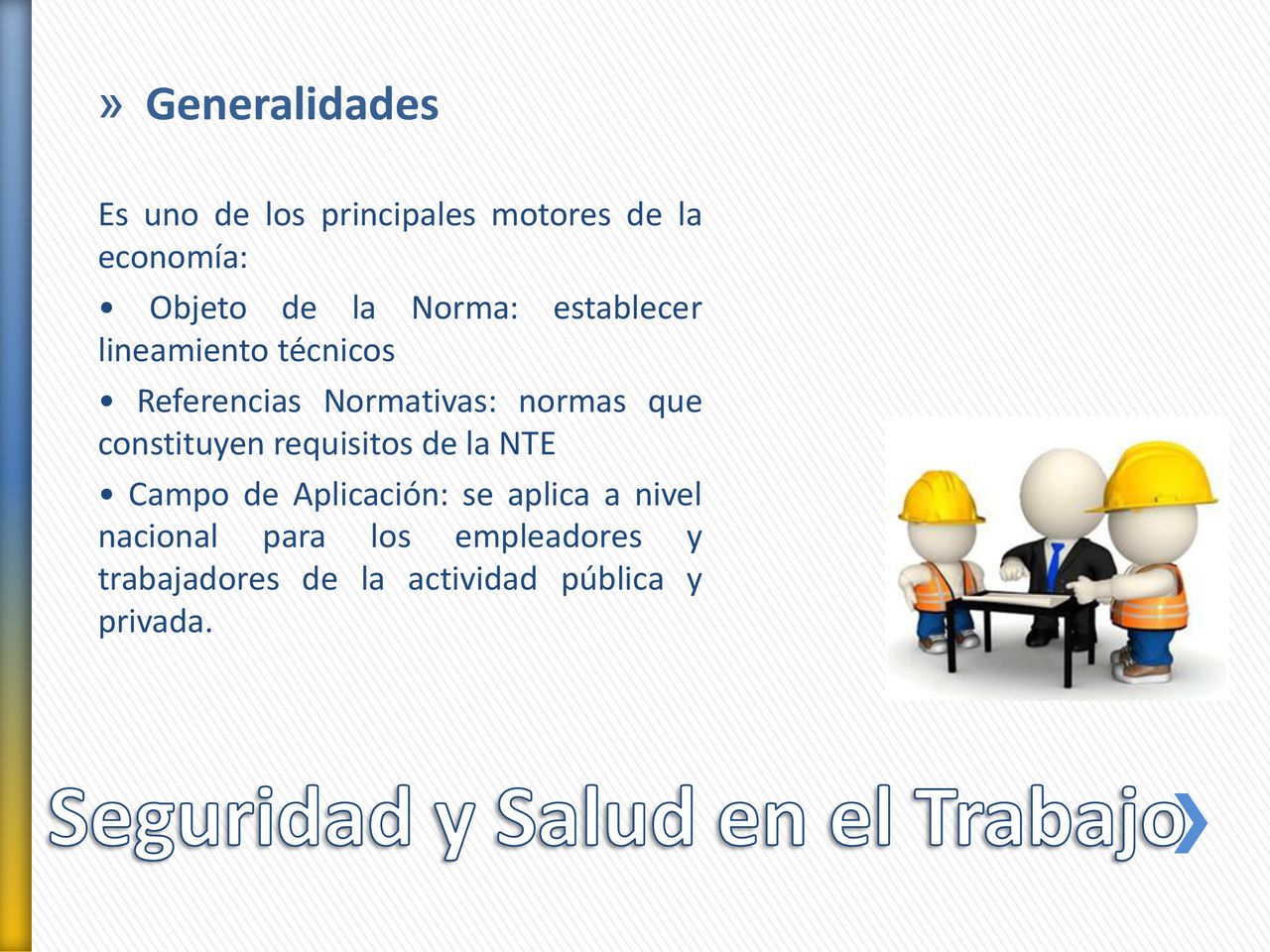 » Generalidades

Es uno de los principales motores de la economía:

• Objeto de la Norma: establecer lineamiento técnicos

• Referencias Normativas: normas que constituyen requisitos de la NTE

• Campo de Aplicación: se aplica a nivel nacional para los empleadores y trabajadores de la actividad pública y privada.

Seguridad y Salud en el Trabajo